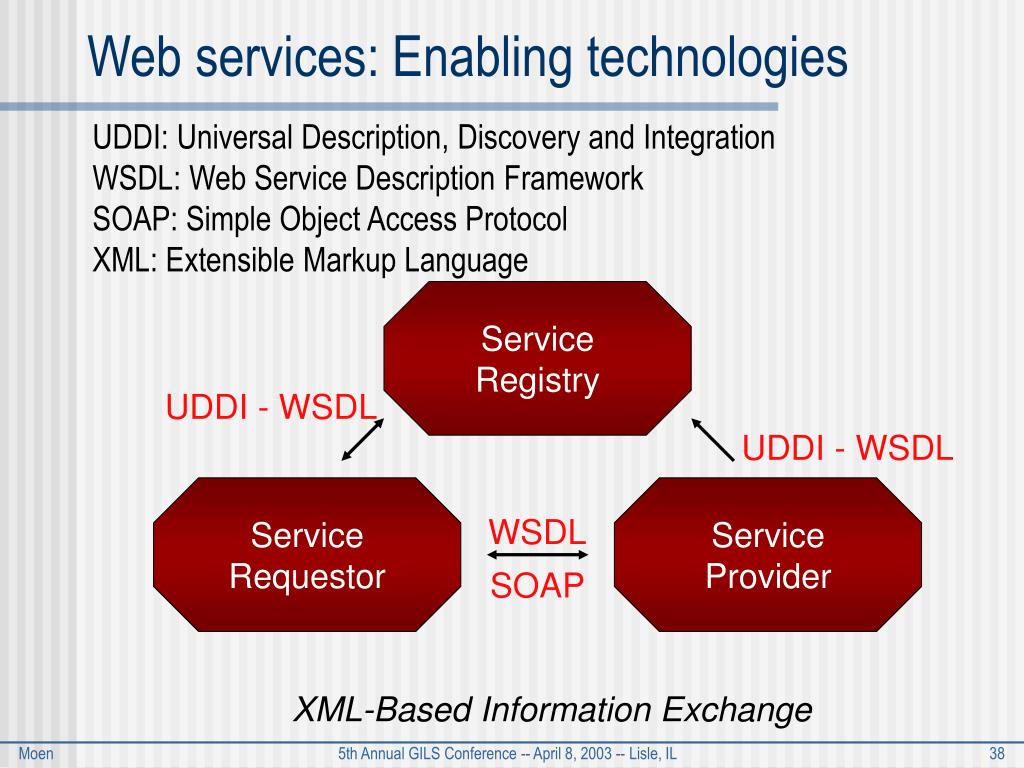 Web services: Enabling technologies

UDDI: Universal Description, Discovery and Integration
WSDL: Web Service Description Framework
SOAP: Simple Object Access Protocol
XML: Extensible Markup Language

Service Registry

UDDI - WSDL

UDDI - WSDL

Service Requestor

WSDL
SOAP

Service Provider

XML-Based Information Exchange

Moen

5th Annual GILS Conference -- April 8, 2003 -- Lisle, IL

38